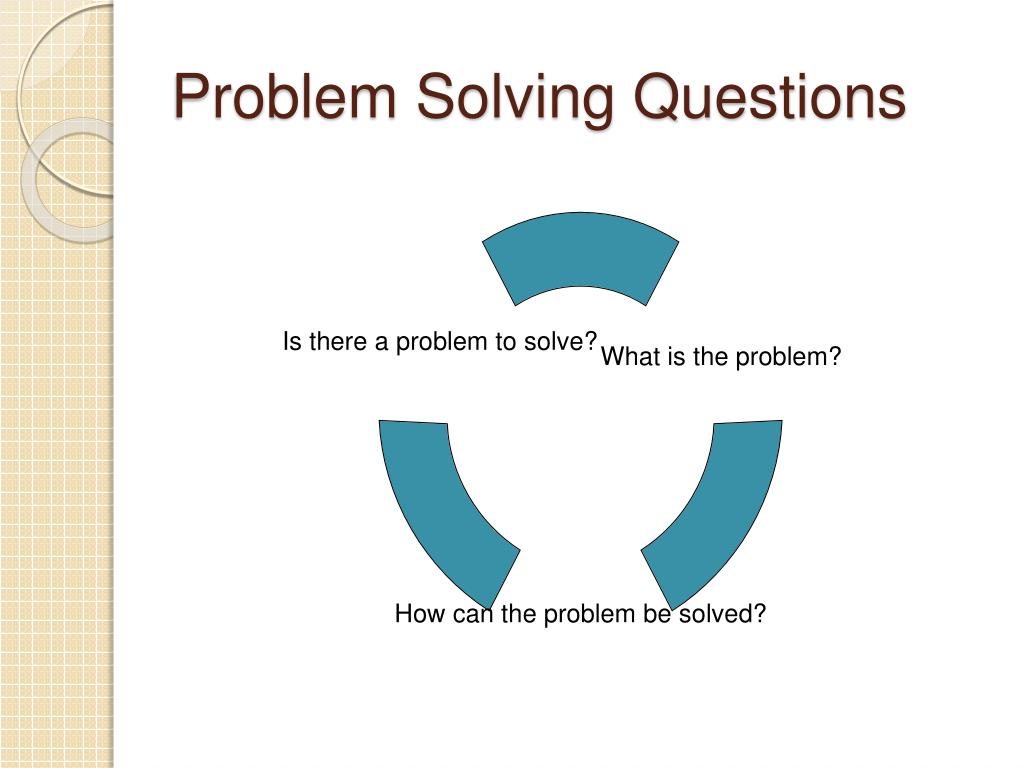 Problem Solving Questions

Is there a problem to solve?

What is the problem?

How can the problem be solved?